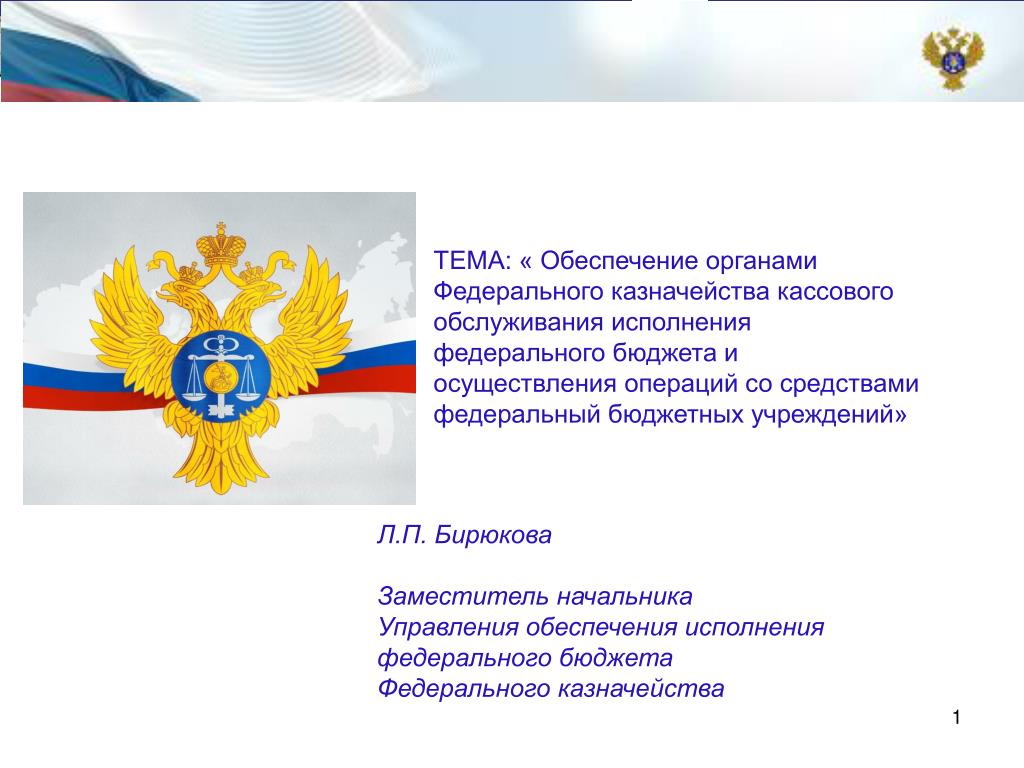 ТЕМА: « Обеспечение органами Федерального казначейства кассового обслуживания исполнения федерального бюджета и осуществления операций со средствами федеральный бюджетных учреждений»

Л.П. Бирюкова

Заместитель начальника
Управления обеспечения исполнения федерального бюджета
Федерального казначейства

1